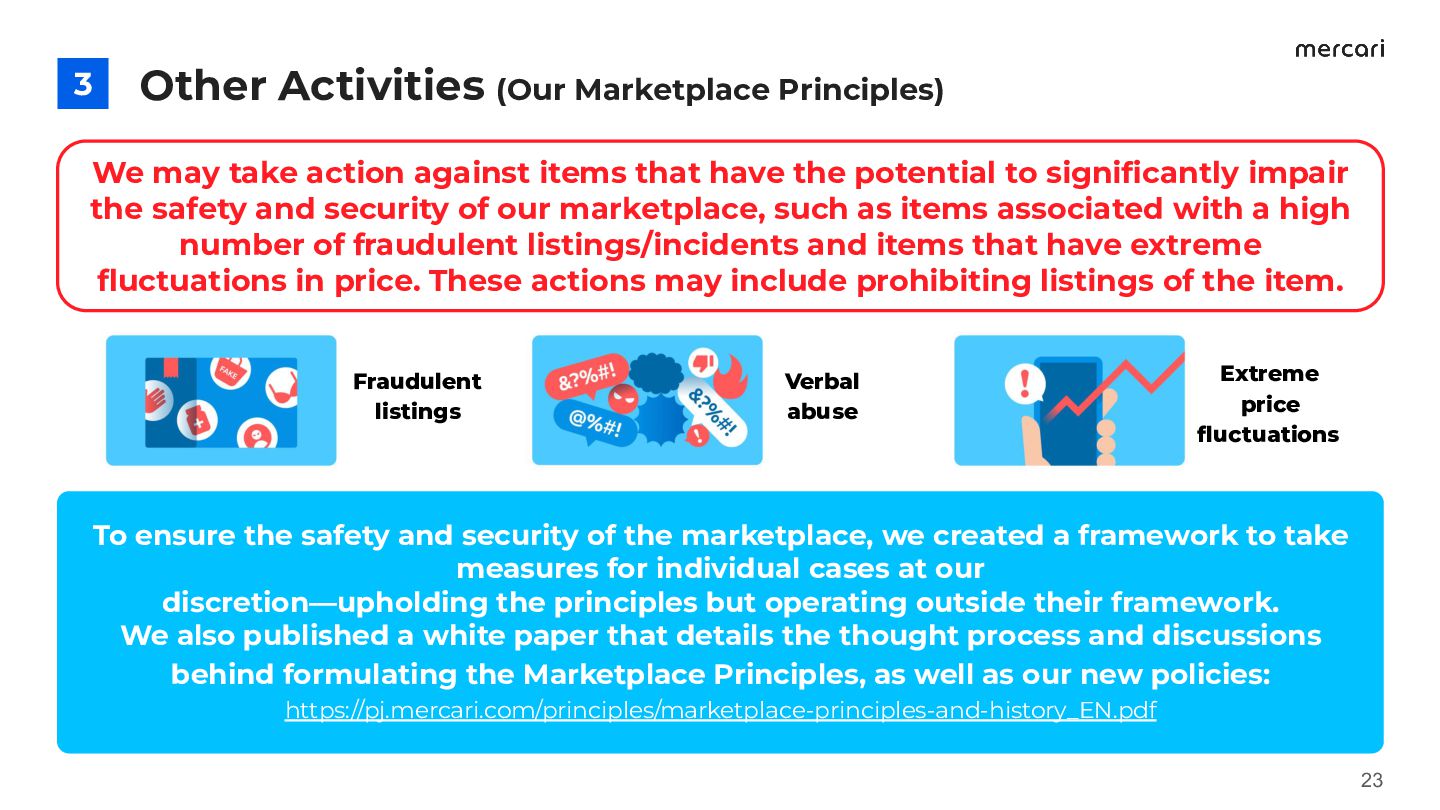 mercari

3 Other Activities (Our Marketplace Principles)

We may take action against items that have the potential to significantly impair the safety and security of our marketplace, such as items associated with a high number of fraudulent listings/incidents and items that have extreme fluctuations in price. These actions may include prohibiting listings of the item.

FAKE

Fraudulent listings

&?%#!
@%#!
&?%#!

Verbal abuse

Extreme price fluctuations

To ensure the safety and security of the marketplace, we created a framework to take measures for individual cases at our discretion—upholding the principles but operating outside their framework.
We also published a white paper that details the thought process and discussions behind formulating the Marketplace Principles, as well as our new policies:
https://pj.mercari.com/principles/marketplace-principles-and-history_EN.pdf

23